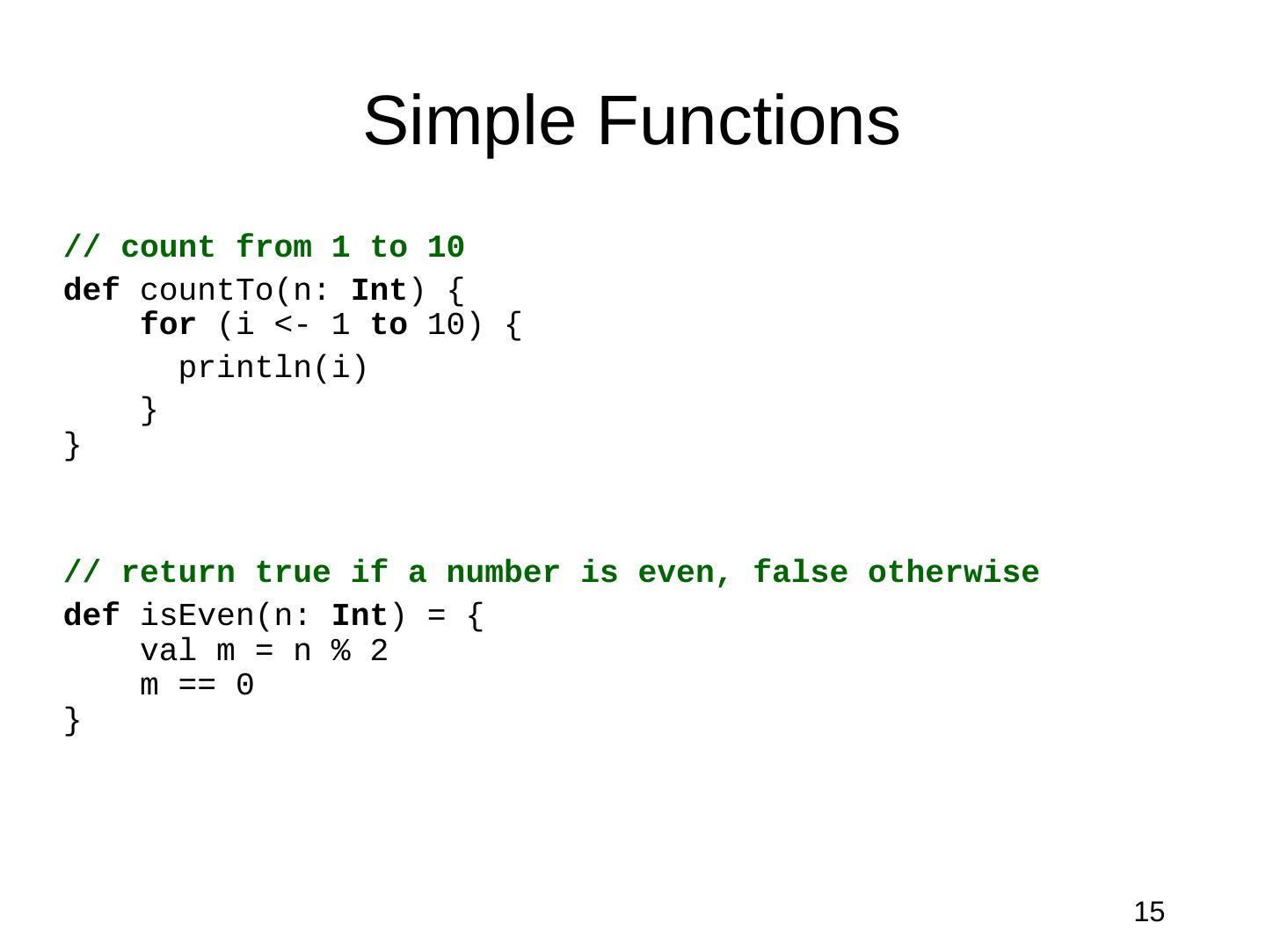 Simple Functions

// count from 1 to 10

def countTo(n: Int) {
    for (i <- 1 to 10) {
      println(i)
    }
}

// return true if a number is even, false otherwise

def isEven(n: Int) = {
    val m = n % 2
    m == 0
}

15